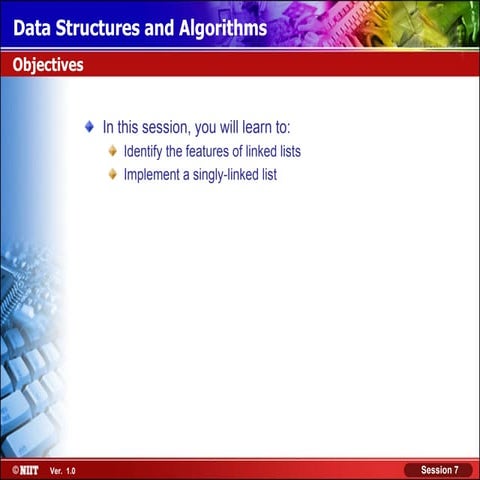 Data Structures and Algorithms

Objectives

In this session, you will learn to:

Identify the features of linked lists

Implement a singly-linked list

©NIIT Ver. 1.0

Session 7